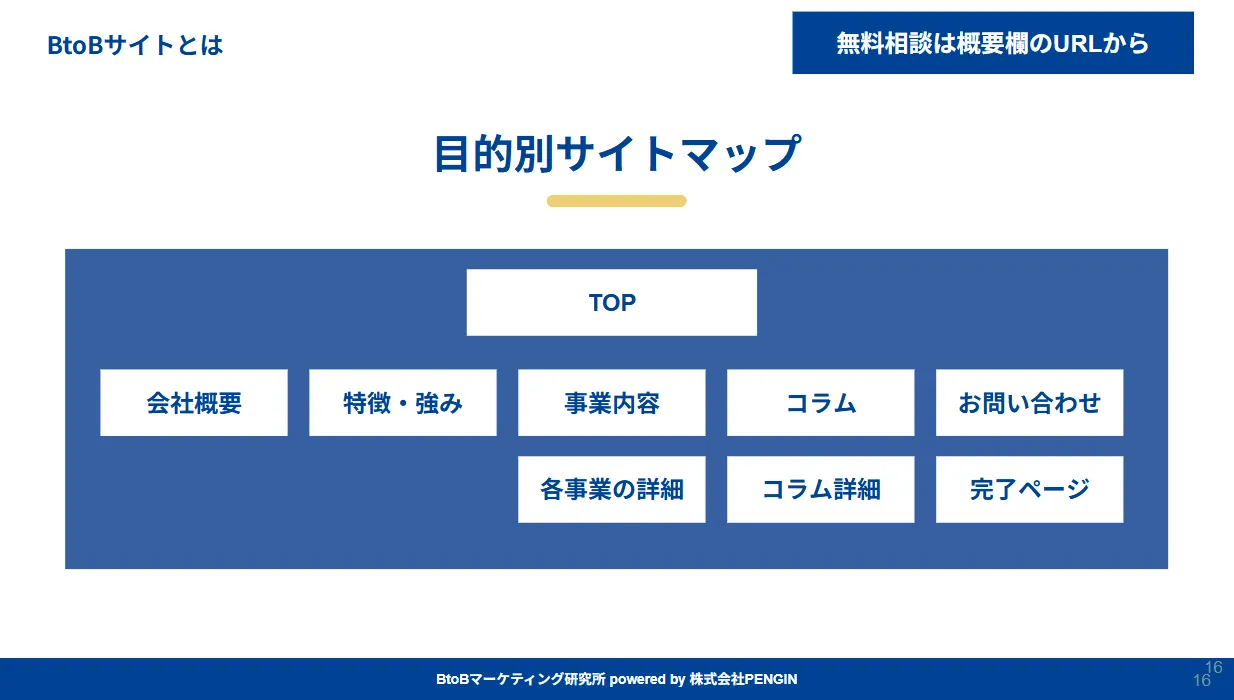 BtoBサイトとは

無料相談は概要欄のURLから

目的別サイトマップ

TOP

会社概要

特徴・強み

事業内容

コラム

お問い合わせ

各事業の詳細

コラム詳細

完了ページ

BtoBマーケティング研究所 powered by 株式会社PENGIN

16
16